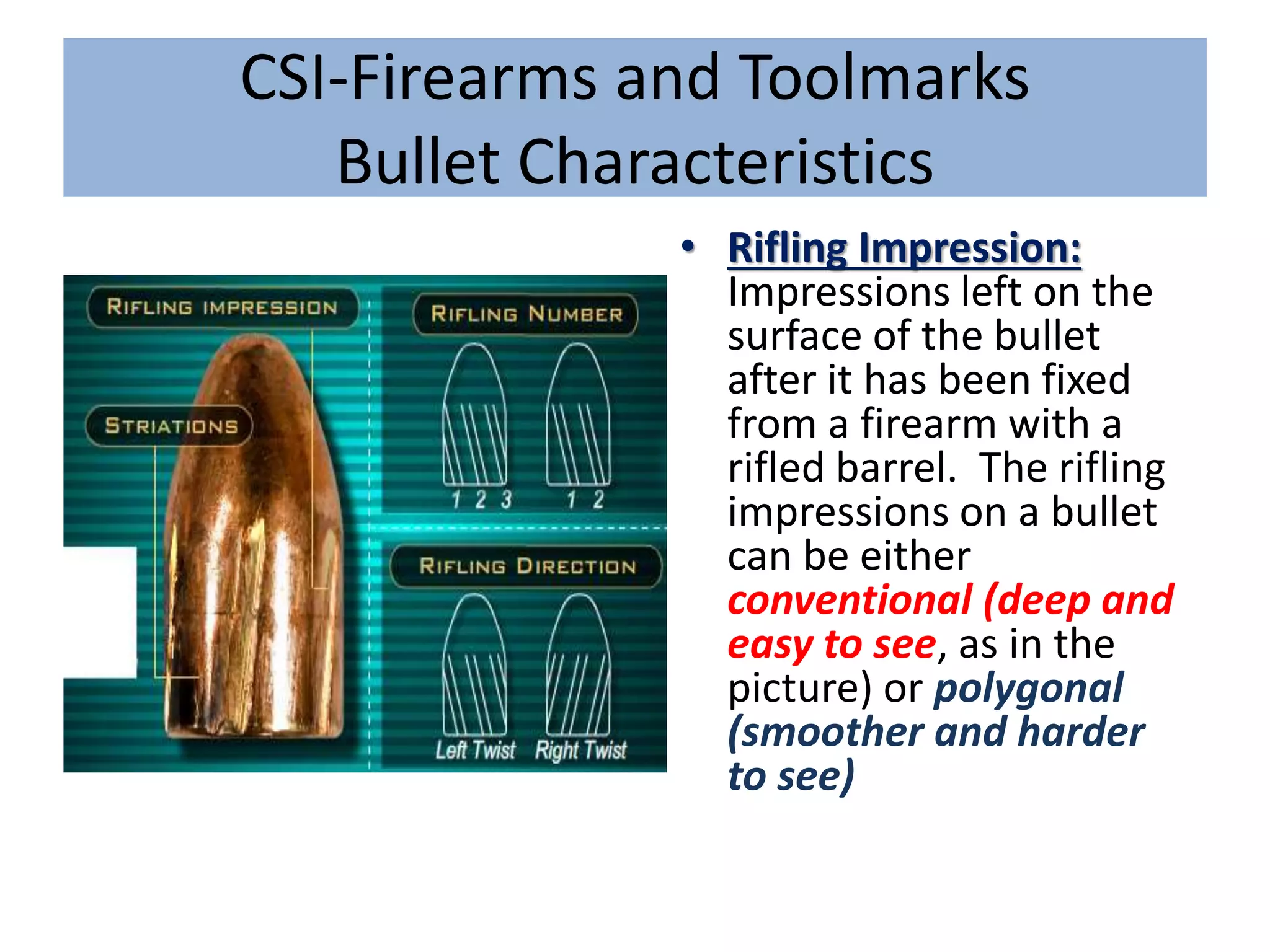 CSI-Firearms and Toolmarks
Bullet Characteristics

RIFLING IMPRESSION

STRIATIONS

RIFLING NUMBER

1 2 3 1 2

RIFLING DIRECTION

Left Twist Right Twist

• Rifling Impression: Impressions left on the surface of the bullet after it has been fixed from a firearm with a rifled barrel. The rifling impressions on a bullet can be either conventional (deep and easy to see, as in the picture) or polygonal (smoother and harder to see)